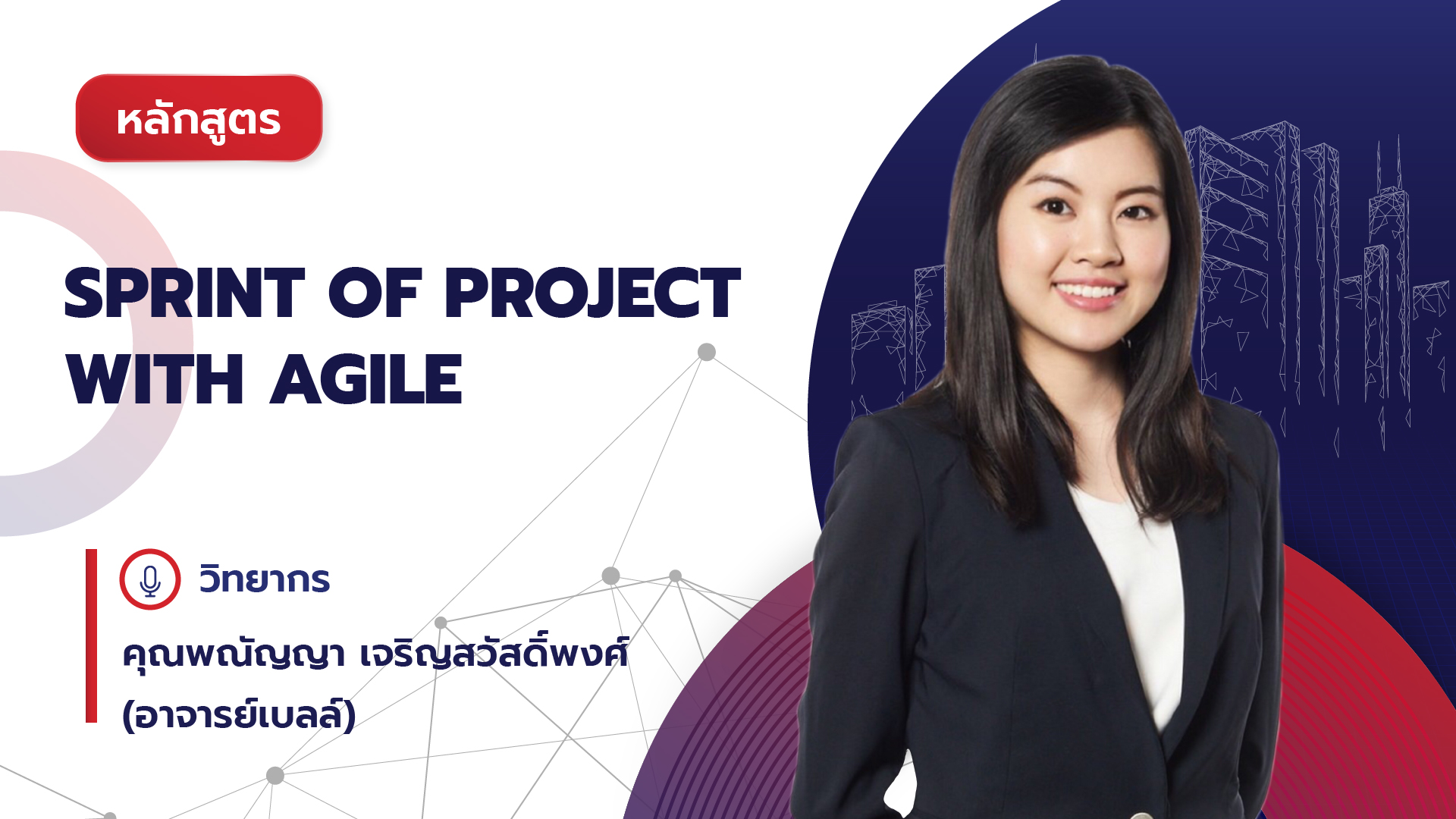 หลักสูตร

SPRINT OF PROJECT WITH AGILE

วิทยากร

คุณพณัญญา เจริญสวัสดิ์พงศ์ (อาจารย์เบลล์)